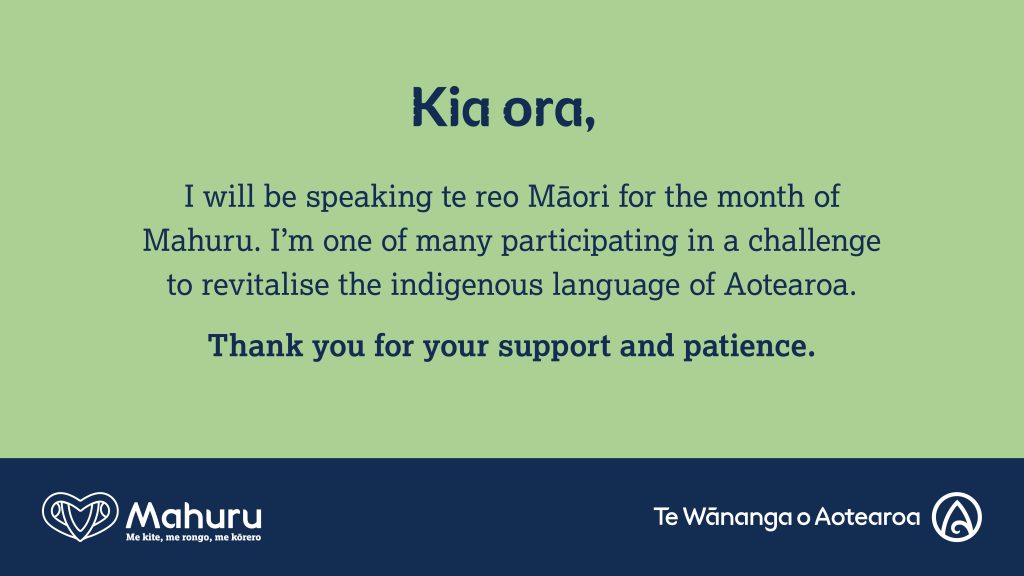 Kia ora,

I will be speaking te reo Māori for the month of Mahuru. I'm one of many participating in a challenge to revitalise the indigenous language of Aotearoa.

Thank you for your support and patience.

Mahuru
Me kite, me rongo, me kōrero

Te Wānanga o Aotearoa